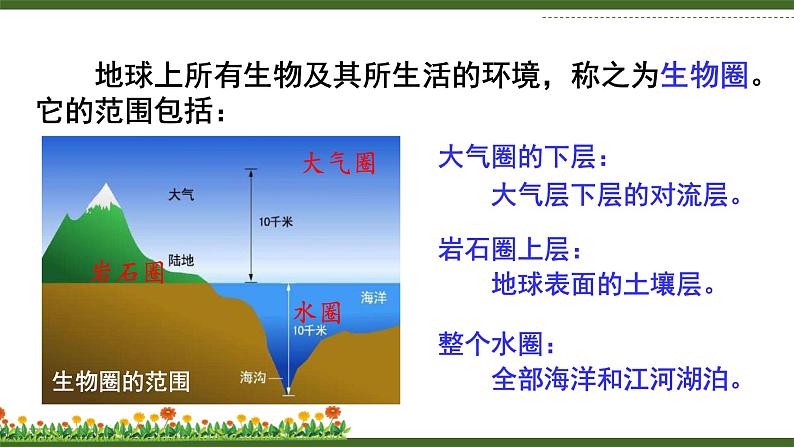 地球上所有生物及其所生活的环境，称之为生物圈。它的范围包括：

大气圈

大气

10千米

陆地

岩石圈

海洋

水圈

10千米

海沟

生物圈的范围

大气圈的下层：
大气层下层的对流层。

岩石圈上层：
地球表面的土壤层。

整个水圈：
全部海洋和江河湖泊。